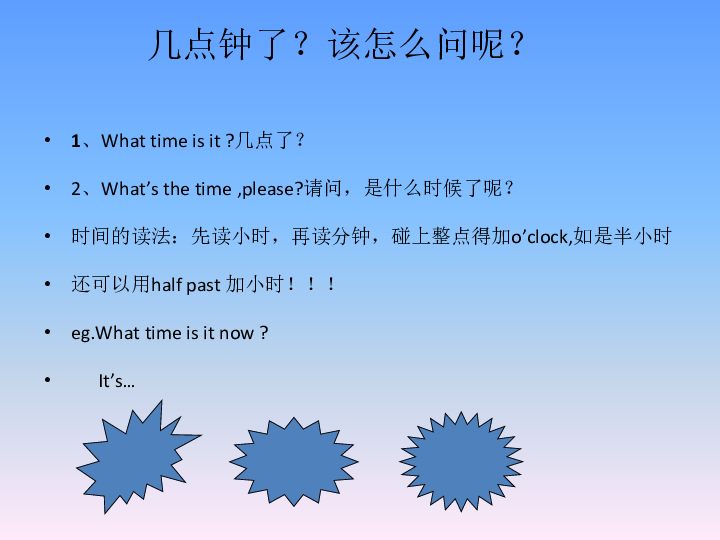 几点钟了？该怎么问呢？

• 1、What time is it ?几点了？

• 2、What’s the time ,please?请问，是什么时候了呢？

• 时间的读法：先读小时，再读分钟，碰上整点得加o’clock,如是半小时

• 还可以用half past 加小时！！！

• eg.What time is it now ?

• It’s…